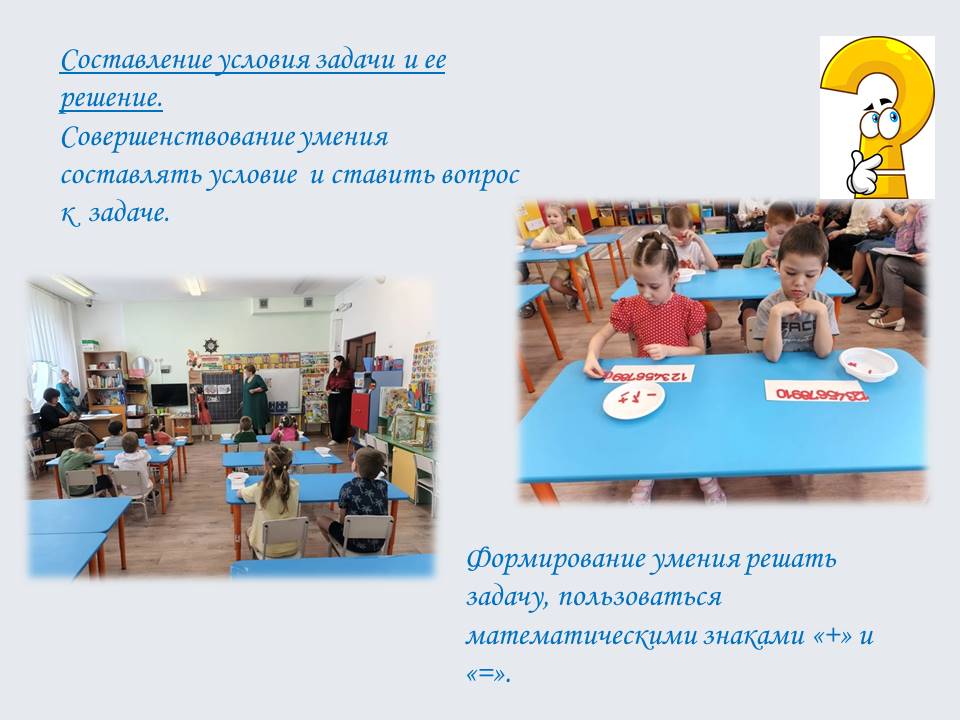 Составление условия задачи и ее решение.
Совершенствование умения составлять условие и ставить вопрос к задаче.

1234567890

1234567890

Формирование умения решать задачу, пользоваться математическими знаками «+» и «=».